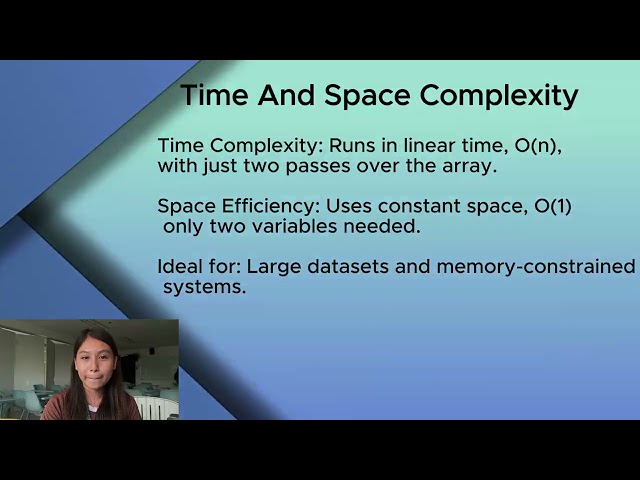 Time And Space Complexity

Time Complexity: Runs in linear time, O(n), with just two passes over the array.

Space Efficiency: Uses constant space, O(1) only two variables needed.

Ideal for: Large datasets and memory-constrained systems.